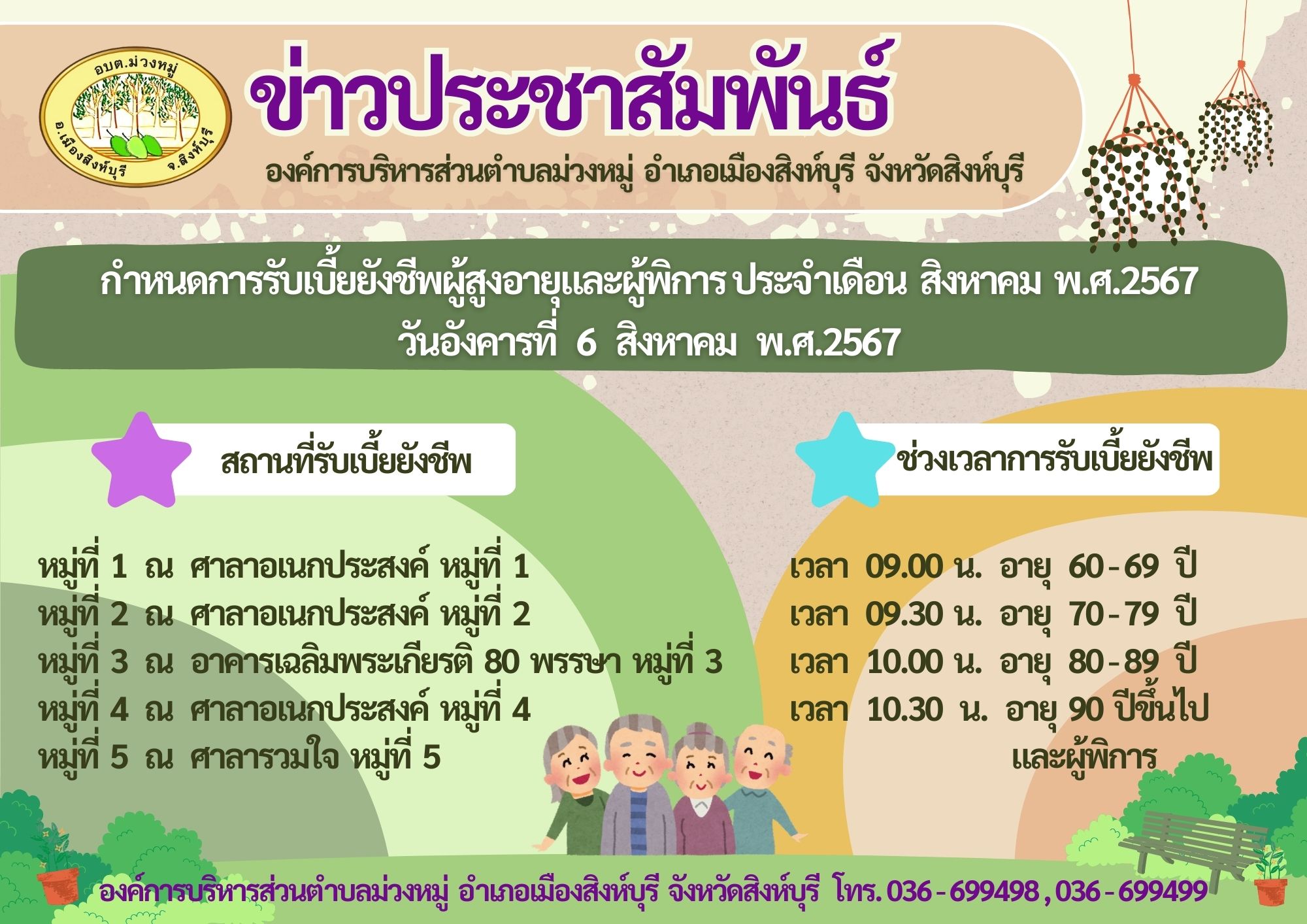 อบต.ม่วงหมู่
อ.เมืองสิงห์บุรี จ.สิงห์บุรี

ข่าวประชาสัมพันธ์

องค์การบริหารส่วนตำบลม่วงหมู่ อำเภอเมืองสิงห์บุรี จังหวัดสิงห์บุรี

กำหนดการรับเบี้ยยังชีพผู้สูงอายุและผู้พิการ ประจำเดือน สิงหาคม พ.ศ.2567
วันอังคารที่ 6 สิงหาคม พ.ศ.2567

สถานที่รับเบี้ยยังชีพ

หมู่ที่ 1 ณ ศาลาอเนกประสงค์ หมู่ที่ 1
หมู่ที่ 2 ณ ศาลาอเนกประสงค์ หมู่ที่ 2
หมู่ที่ 3 ณ อาคารเฉลิมพระเกียรติ 80 พรรษา หมู่ที่ 3
หมู่ที่ 4 ณ ศาลาอเนกประสงค์ หมู่ที่ 4
หมู่ที่ 5 ณ ศาลารวมใจ หมู่ที่ 5

ช่วงเวลาการรับเบี้ยยังชีพ

เวลา 09.00 น. อายุ 60 - 69 ปี
เวลา 09.30 น. อายุ 70 - 79 ปี
เวลา 10.00 น. อายุ 80 - 89 ปี
เวลา 10.30 น. อายุ 90 ปีขึ้นไป
และผู้พิการ

องค์การบริหารส่วนตำบลม่วงหมู่ อำเภอเมืองสิงห์บุรี จังหวัดสิงห์บุรี โทร. 036 - 699498 , 036 - 699499